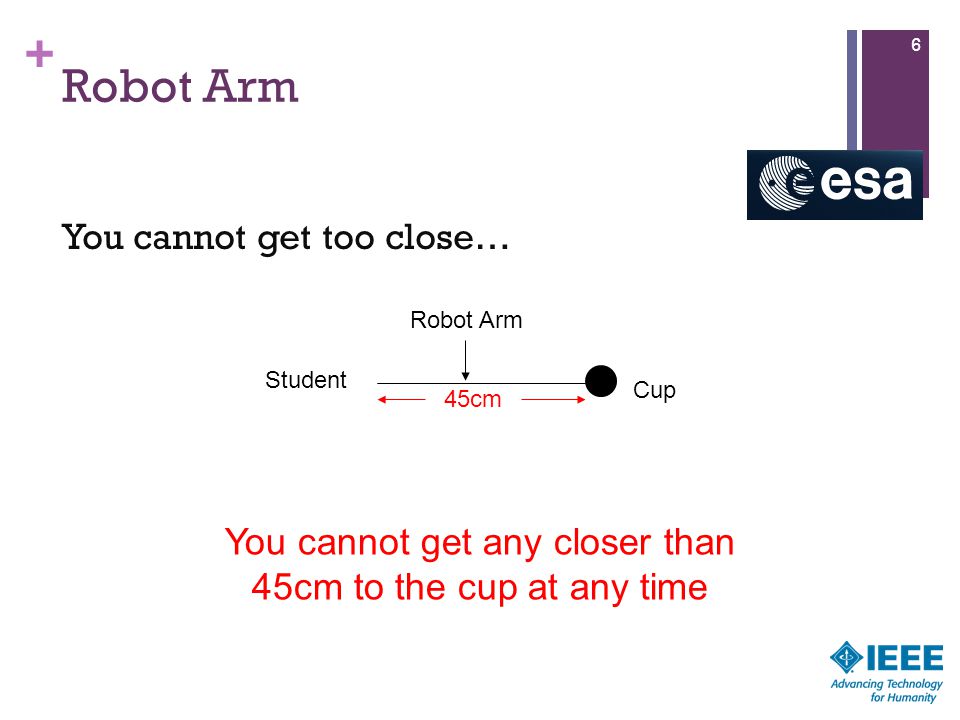 +
Robot Arm

6

esa

You cannot get too close…

Robot Arm

Student

45cm

Cup

You cannot get any closer than 45cm to the cup at any time

IEEE
Advancing Technology for Humanity